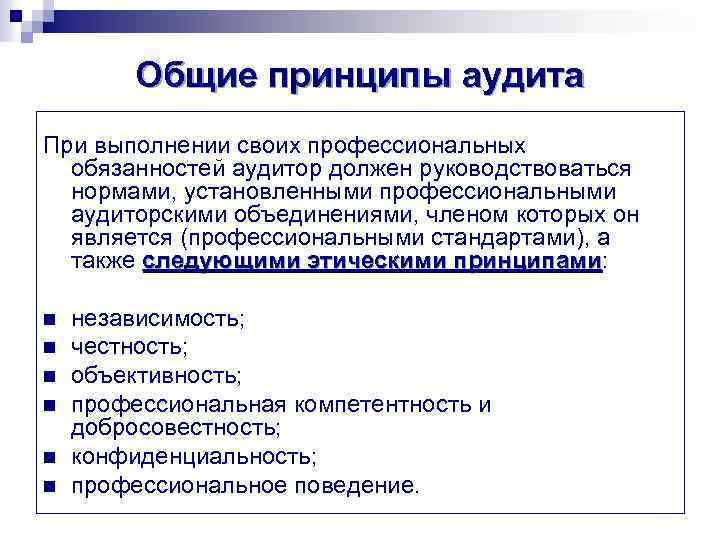 Общие принципы аудита

При выполнении своих профессиональных обязанностей аудитор должен руководствоваться нормами, установленными профессиональными аудиторскими объединениями, членом которых он является (профессиональными стандартами), а также следующими этическими принципами:

- независимость;
- честность;
- объективность;
- профессиональная компетентность и добросовестность;
- конфиденциальность;
- профессиональное поведение.